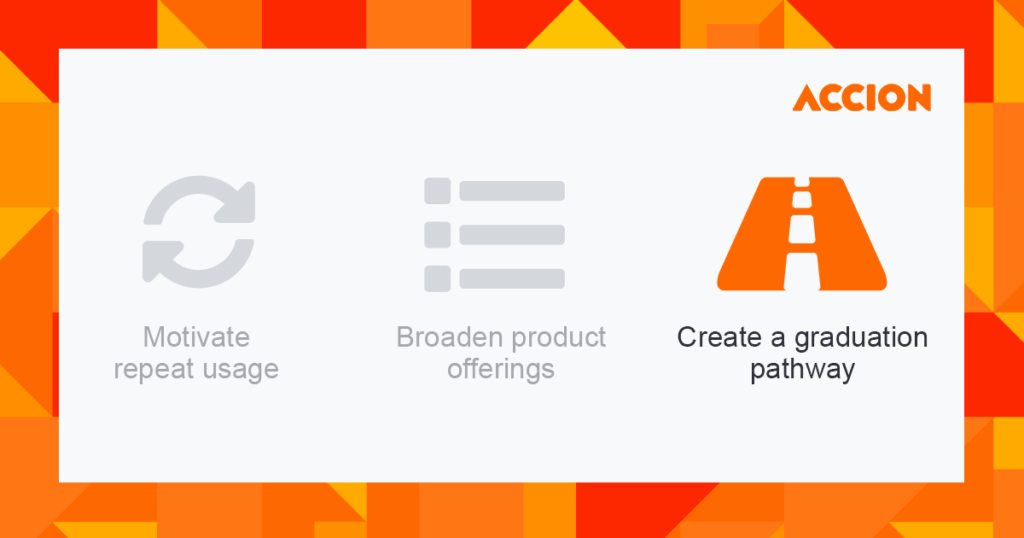 ACCION

Motivate repeat usage

Broaden product offerings

Create a graduation pathway